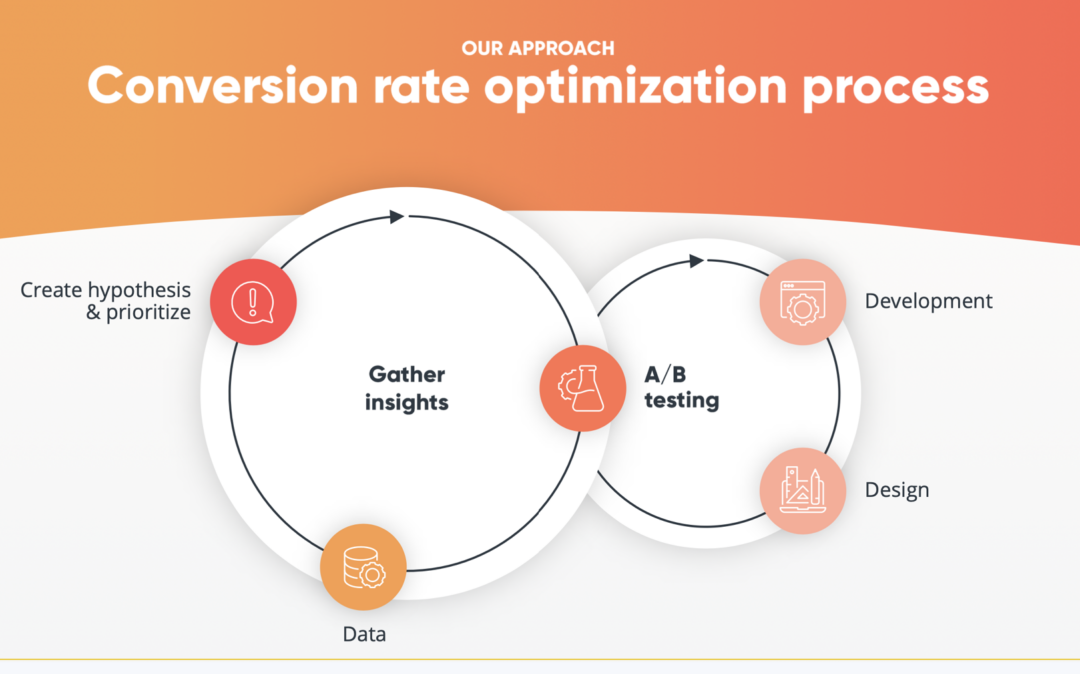 OUR APPROACH
Conversion rate optimization process

Create hypothesis & prioritize

Gather insights

A/B testing

Development

Design

Data